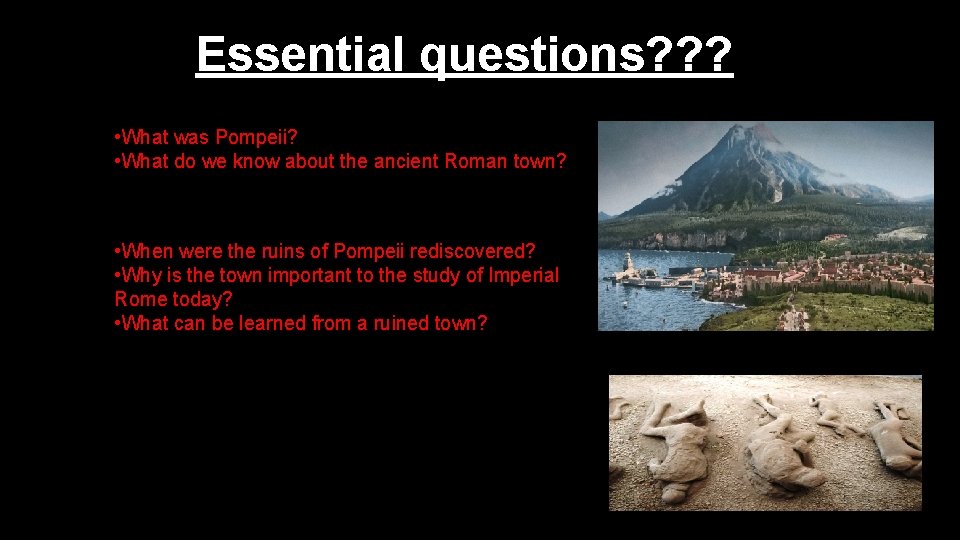 Essential questions???

•What was Pompeii?
•What do we know about the ancient Roman town?

•When were the ruins of Pompeii rediscovered?
•Why is the town important to the study of Imperial Rome today?
•What can be learned from a ruined town?